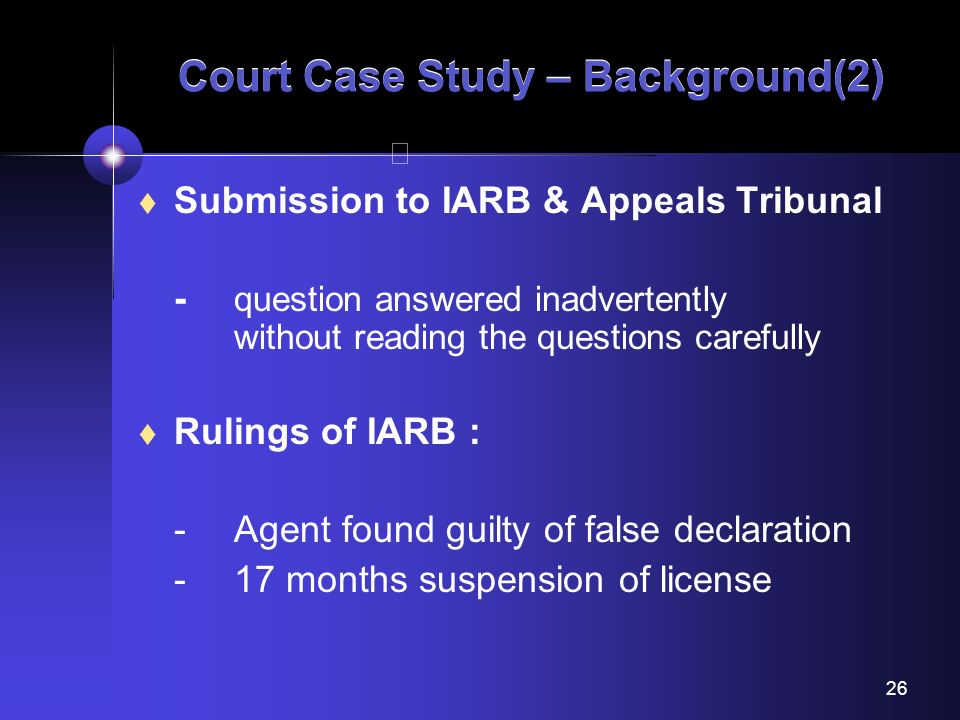 Court Case Study – Background(2)

♦ Submission to IARB & Appeals Tribunal

- question answered inadvertently without reading the questions carefully

♦ Rulings of IARB :

- Agent found guilty of false declaration
- 17 months suspension of license

26